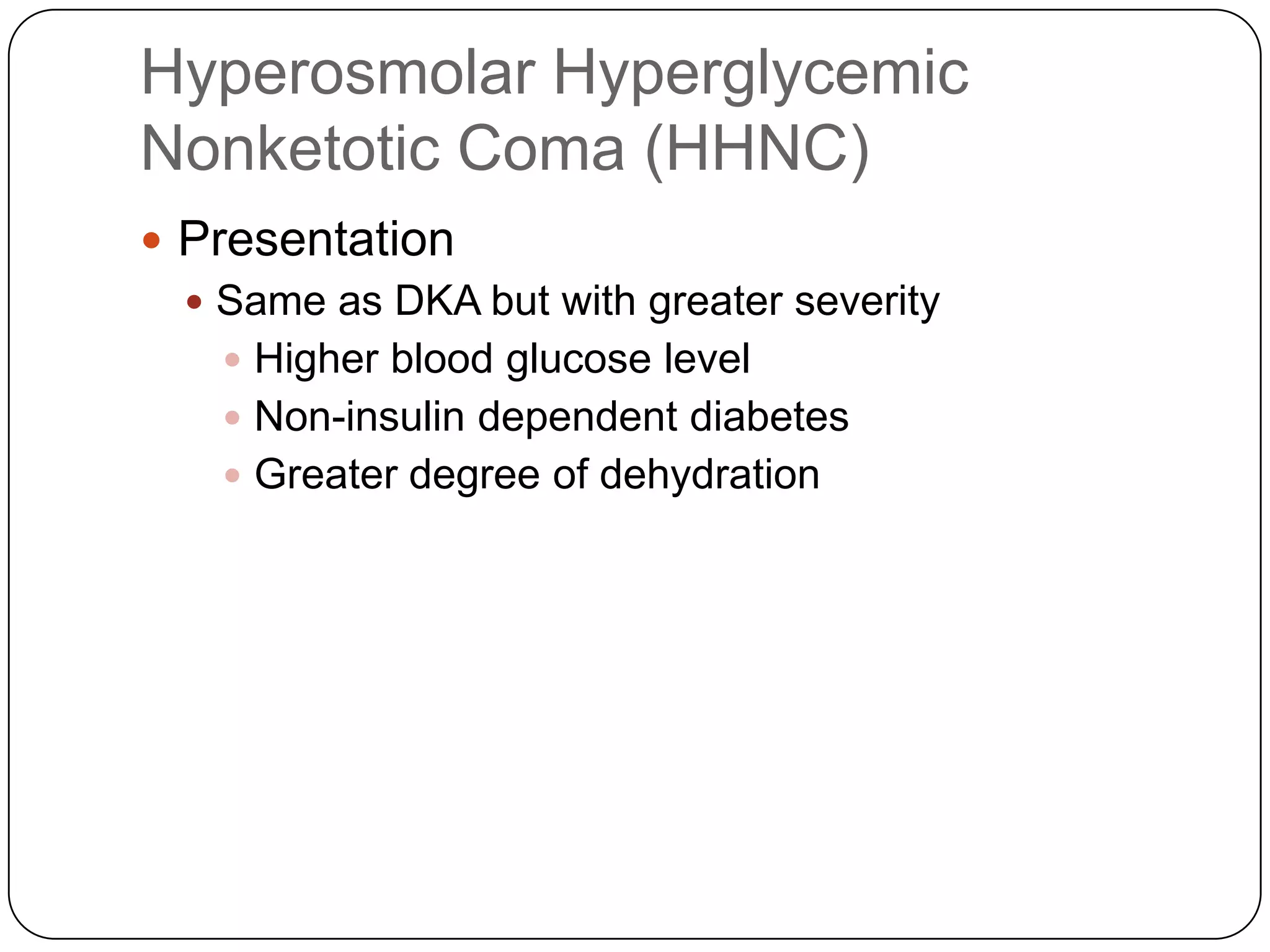 Hyperosmolar Hyperglycemic Nonketotic Coma (HHNC)

- Presentation
  - Same as DKA but with greater severity
    - Higher blood glucose level
    - Non-insulin dependent diabetes
    - Greater degree of dehydration